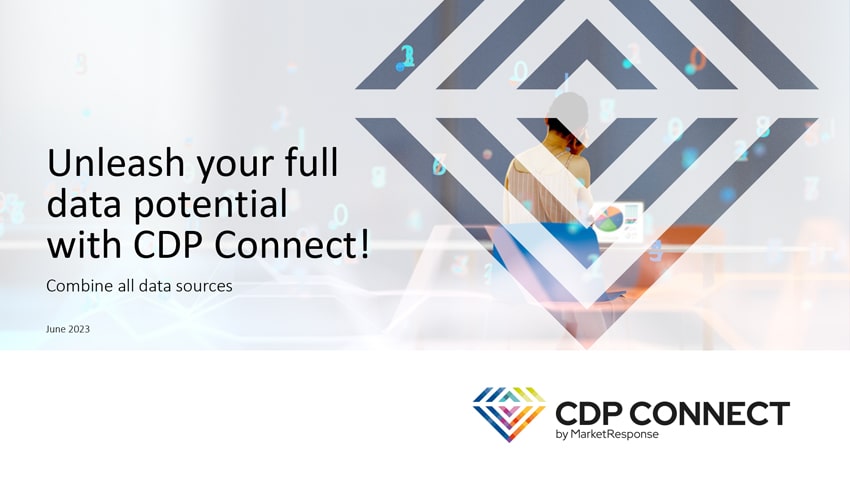 Unleash your full data potential with CDP Connect!

Combine all data sources

June 2023

CDP CONNECT
by MarketResponse